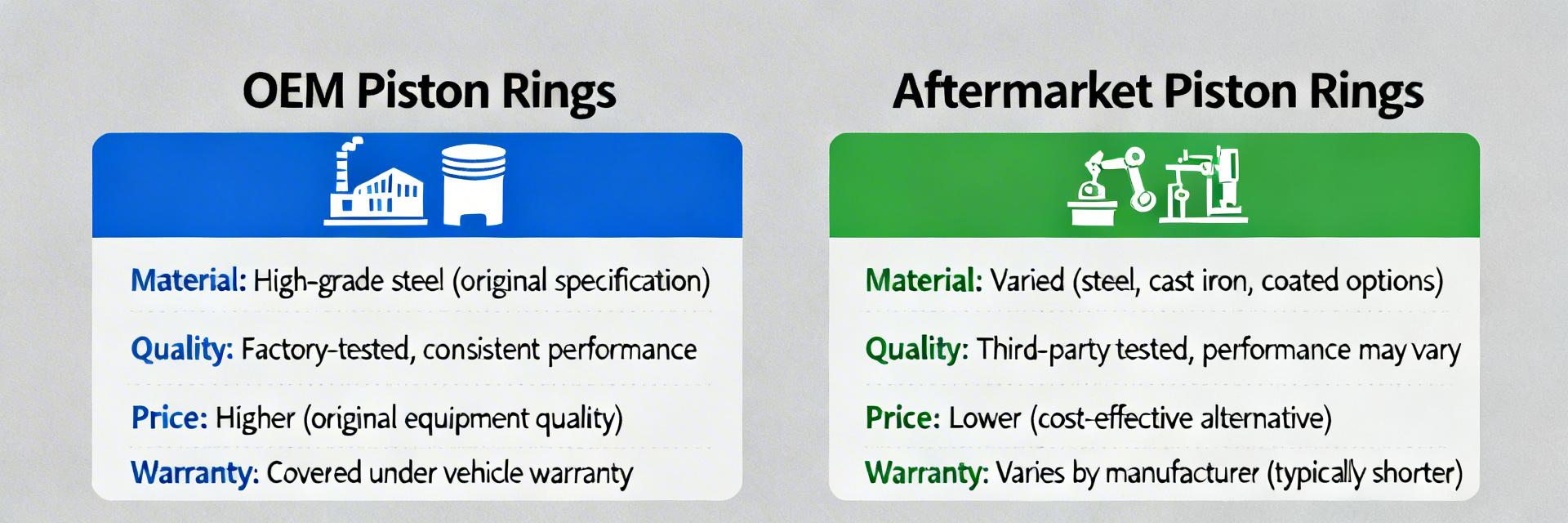 OEM Piston Rings

Material: High-grade steel (original specification)

Quality: Factory-tested, consistent performance

Price: Higher (original equipment quality)

Warranty: Covered under vehicle warranty

Aftermarket Piston Rings

Material: Varied (steel, cast iron, coated options)

Quality: Third-party tested, performance may vary

Price: Lower (cost-effective alternative)

Warranty: Varies by manufacturer (typically shorter)